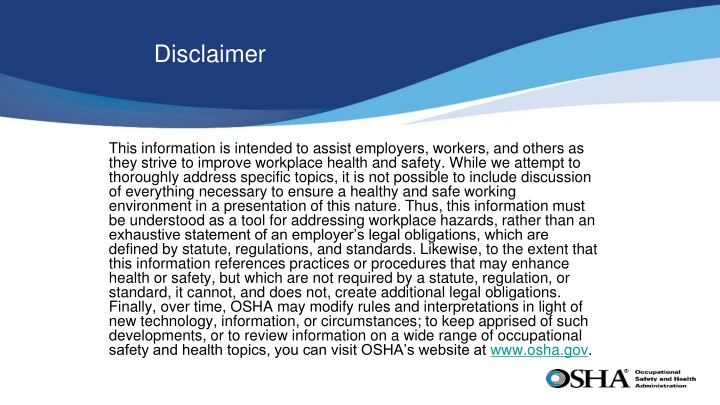 Disclaimer

This information is intended to assist employers, workers, and others as they strive to improve workplace health and safety. While we attempt to thoroughly address specific topics, it is not possible to include discussion of everything necessary to ensure a healthy and safe working environment in a presentation of this nature. Thus, this information must be understood as a tool for addressing workplace hazards, rather than an exhaustive statement of an employer's legal obligations, which are defined by statute, regulations, and standards. Likewise, to the extent that this information references practices or procedures that may enhance health or safety, but which are not required by a statute, regulation, or standard, it cannot, and does not, create additional legal obligations. Finally, over time, OSHA may modify rules and interpretations in light of new technology, information, or circumstances; to keep apprised of such developments, or to review information on a wide range of occupational safety and health topics, you can visit OSHA's website at www.osha.gov.

OSHA® Occupational Safety and Health Administration